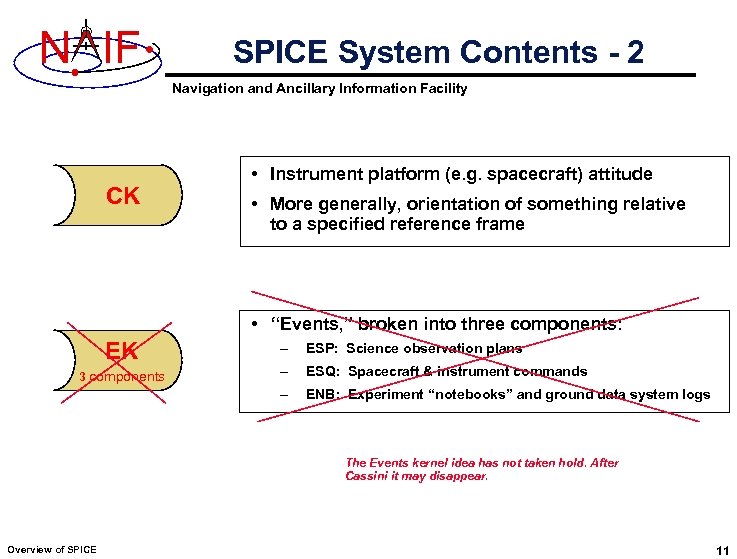 NAIF

SPICE System Contents - 2

Navigation and Ancillary Information Facility

CK

• Instrument platform (e.g. spacecraft) attitude
• More generally, orientation of something relative to a specified reference frame

EK
3 components

• "Events," broken into three components:
– ESP: Science observation plans
– ESQ: Spacecraft & instrument commands
– ENB: Experiment "notebooks" and ground data system logs

The Events kernel idea has not taken hold. After Cassini it may disappear.

Overview of SPICE

11